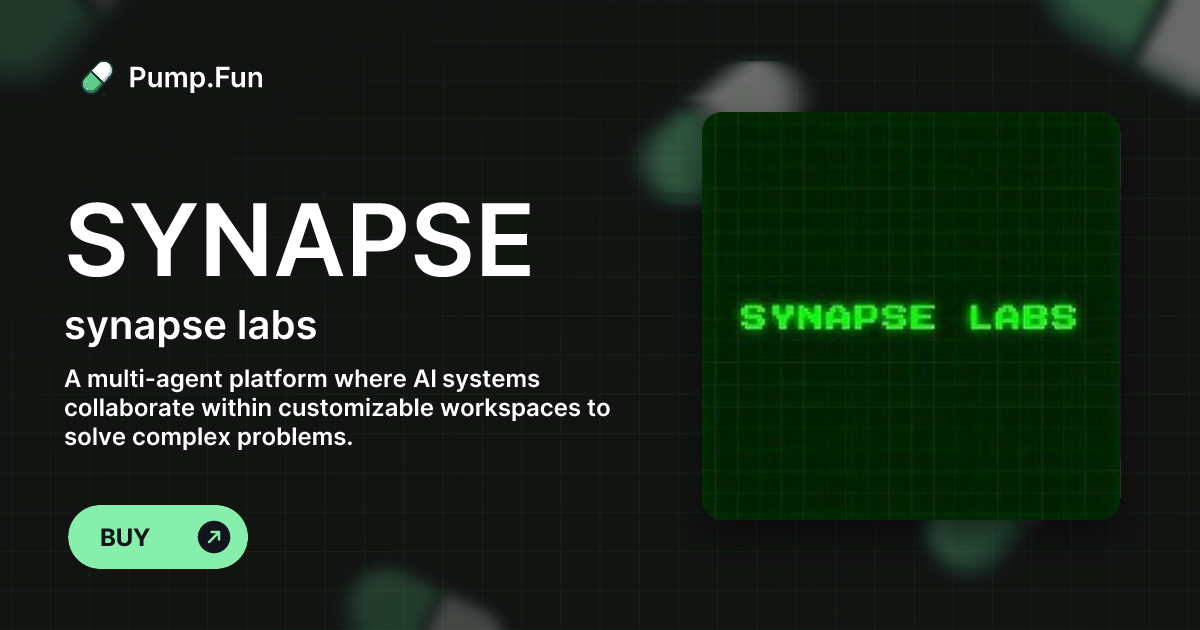 Pump.Fun

SYNAPSE

synapse labs

A multi-agent platform where AI systems collaborate within customizable workspaces to solve complex problems.

BUY

SYNAPSE LABS